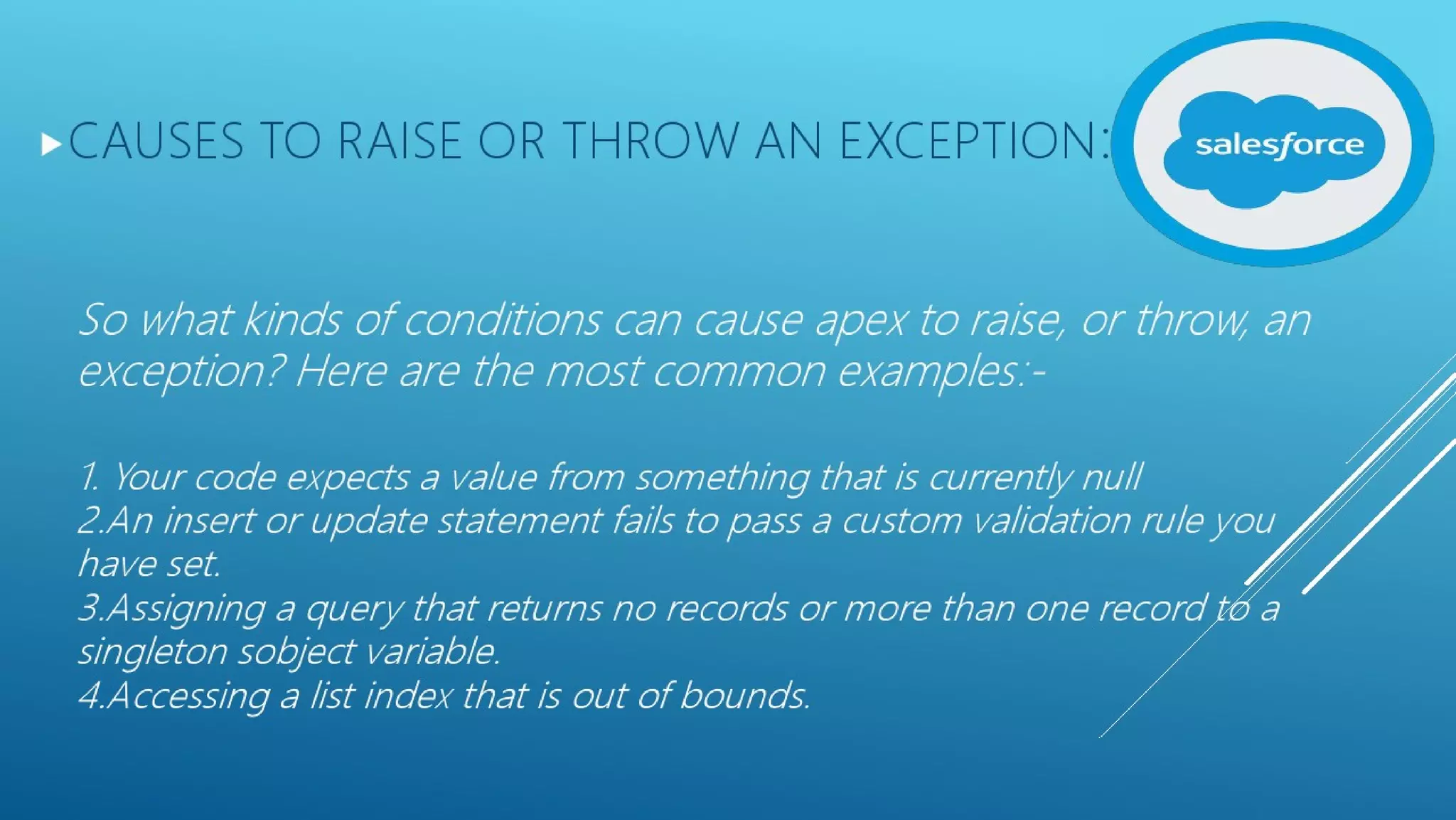 CAUSES TO RAISE OR THROW AN EXCEPTION:

salesforce

So what kinds of conditions can cause apex to raise, or throw, an exception? Here are the most common examples:-

1. Your code expects a value from something that is currently null
2.An insert or update statement fails to pass a custom validation rule you have set.
3.Assigning a query that returns no records or more than one record to a singleton sobject variable.
4.Accessing a list index that is out of bounds.